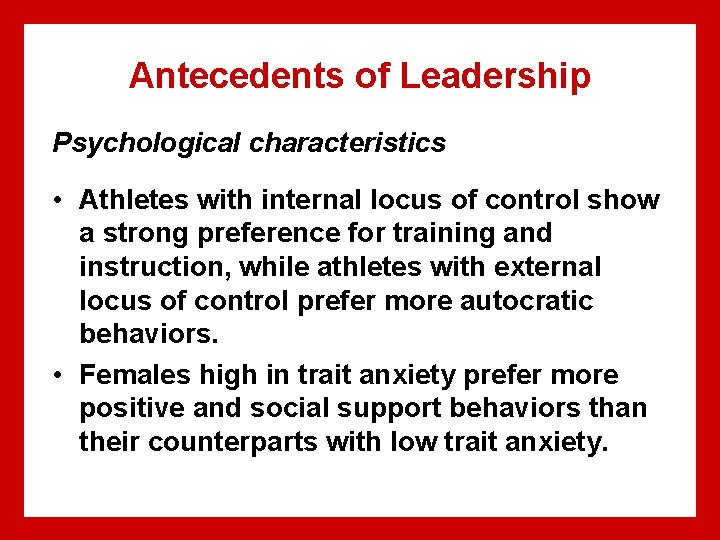 Antecedents of Leadership

Psychological characteristics

• Athletes with internal locus of control show a strong preference for training and instruction, while athletes with external locus of control prefer more autocratic behaviors.

• Females high in trait anxiety prefer more positive and social support behaviors than their counterparts with low trait anxiety.